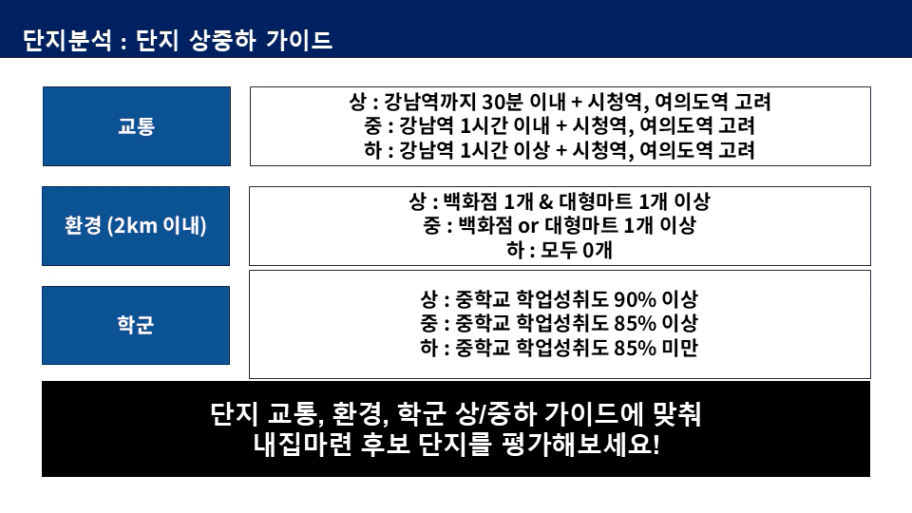 단지분석 : 단지 상중하 가이드

교통

상 : 강남역까지 30분 이내 + 시청역, 여의도역 고려
중 : 강남역 1시간 이내 + 시청역, 여의도역 고려
하 : 강남역 1시간 이상 + 시청역, 여의도역 고려

환경 (2km 이내)

상 : 백화점 1개 & 대형마트 1개 이상
중 : 백화점 or 대형마트 1개 이상
하 : 모두 0개

학군

상 : 중학교 학업성취도 90% 이상
중 : 중학교 학업성취도 85% 이상
하 : 중학교 학업성취도 85% 미만

단지 교통, 환경, 학군 상/중하 가이드에 맞춰
내집마련 후보 단지를 평가해보세요!